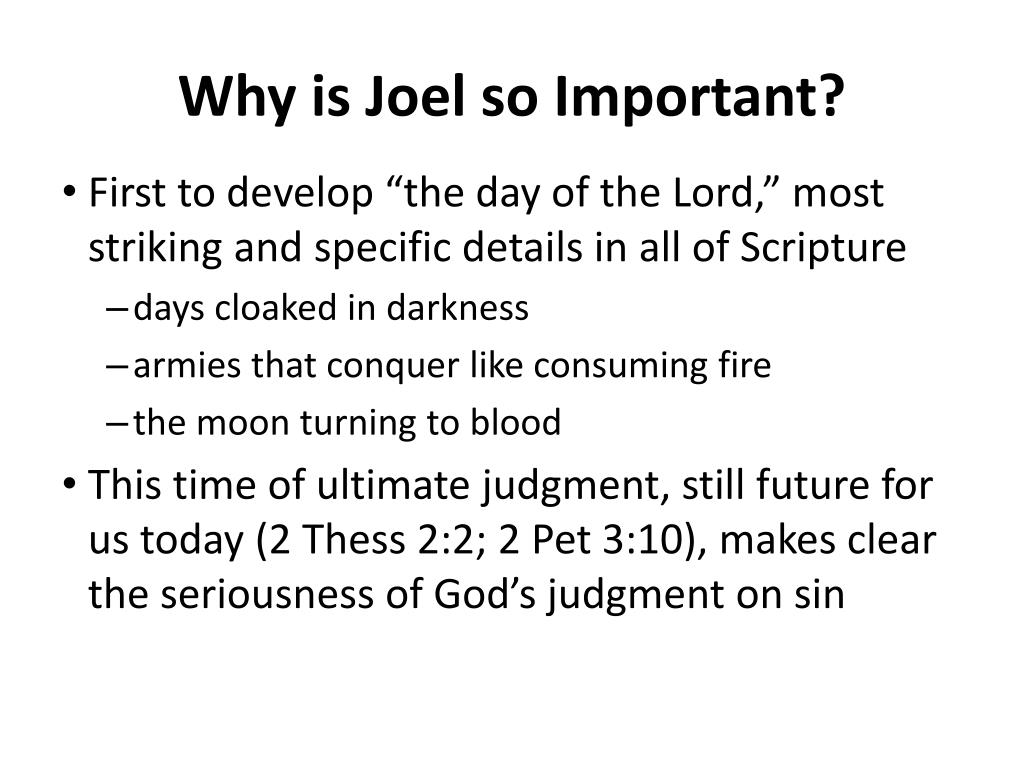 Why is Joel so Important?

• First to develop “the day of the Lord,” most striking and specific details in all of Scripture
– days cloaked in darkness
– armies that conquer like consuming fire
– the moon turning to blood
• This time of ultimate judgment, still future for us today (2 Thess 2:2; 2 Pet 3:10), makes clear the seriousness of God’s judgment on sin